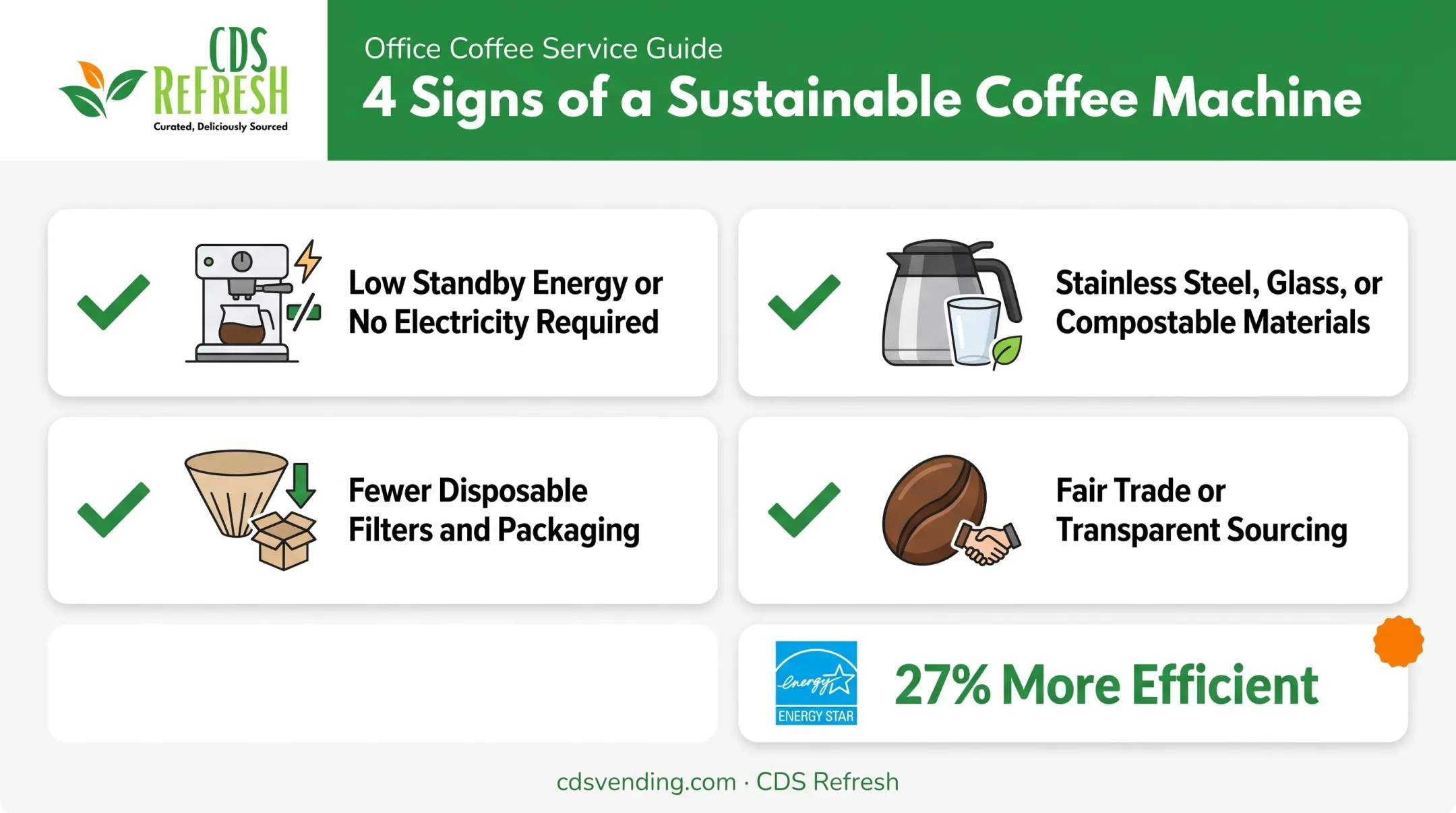 CDS REFRESH
Curated, Deliciously Sourced

Office Coffee Service Guide
4 Signs of a Sustainable Coffee Machine

Low Standby Energy or No Electricity Required

Stainless Steel, Glass, or Compostable Materials

Fewer Disposable Filters and Packaging

Fair Trade or Transparent Sourcing

energy
ENERGY STAR

27% More Efficient

cdsvending.com · CDS Refresh